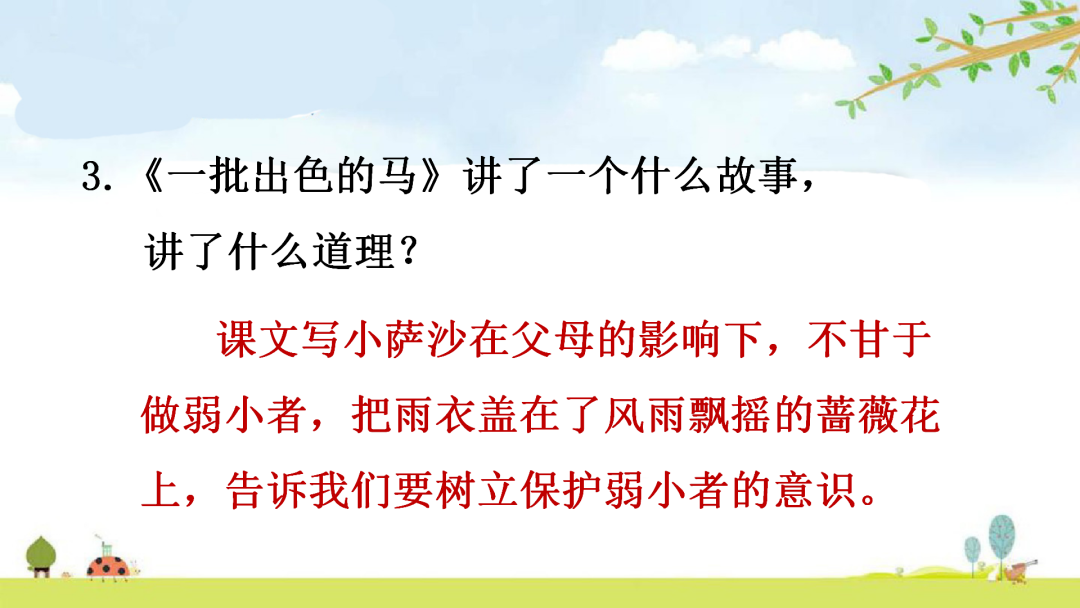 3.《一批出色的马》讲了一个什么故事，讲了什么道理？

课文写小萨沙在父母的影响下，不甘于做弱小者，把雨衣盖在了风雨飘摇的蔷薇花上，告诉我们要树立保护弱小者的意识。